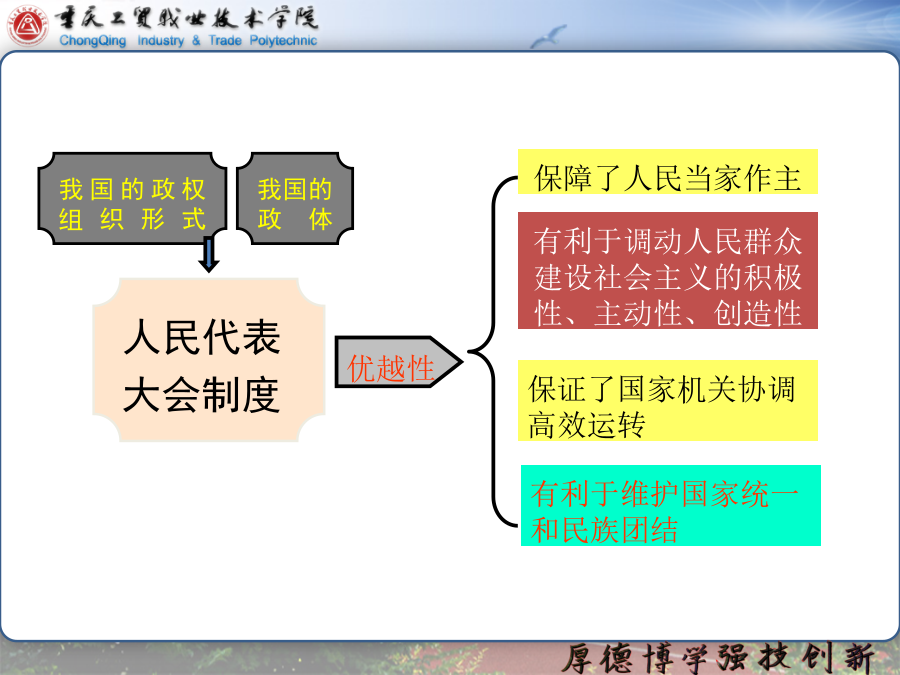 重庆工贸职业技术学院
ChongQing Industry & Trade Polytechnic

我国的政权组织形式

我国的政体

人民代表大会制度

优越性

保障了人民当家作主

有利于调动人民群众建设社会主义的积极性、主动性、创造性

保证了国家机关协调高效运转

有利于维护国家统一和民族团结

厚德博学强技创新